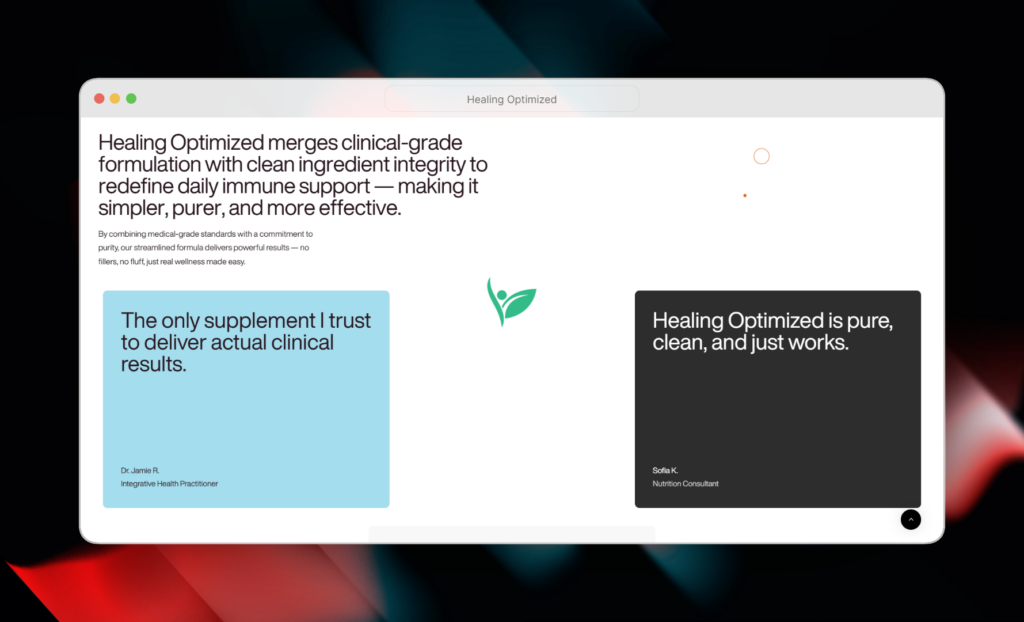 Healing Optimized

Healing Optimized merges clinical-grade formulation with clean ingredient integrity to redefine daily immune support — making it simpler, purer, and more effective.

By combining medical-grade standards with a commitment to purity, our streamlined formula delivers powerful results — no fillers, no fluff, just real wellness made easy.

The only supplement I trust to deliver actual clinical results.

Dr. Jamie R.
Integrative Health Practitioner

Healing Optimized is pure, clean, and just works.

Sofia K.
Nutrition Consultant